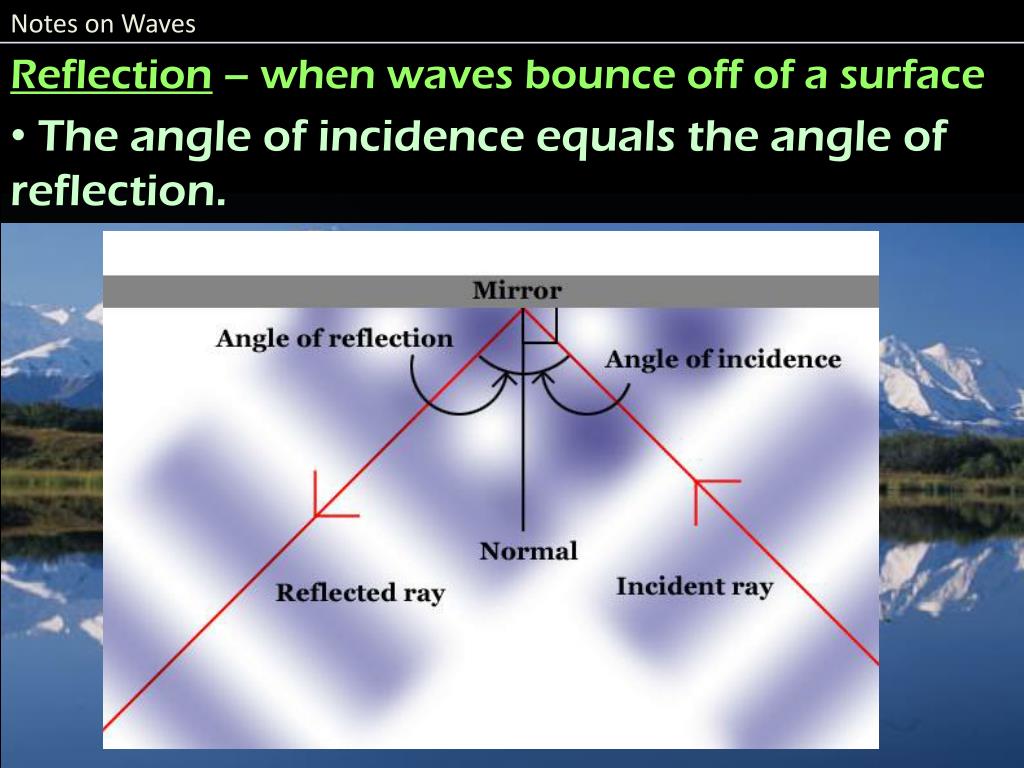 Notes on Waves

Reflection – when waves bounce off of a surface

• The angle of incidence equals the angle of reflection.

Mirror

Angle of reflection

Angle of incidence

Normal

Reflected ray

Incident ray